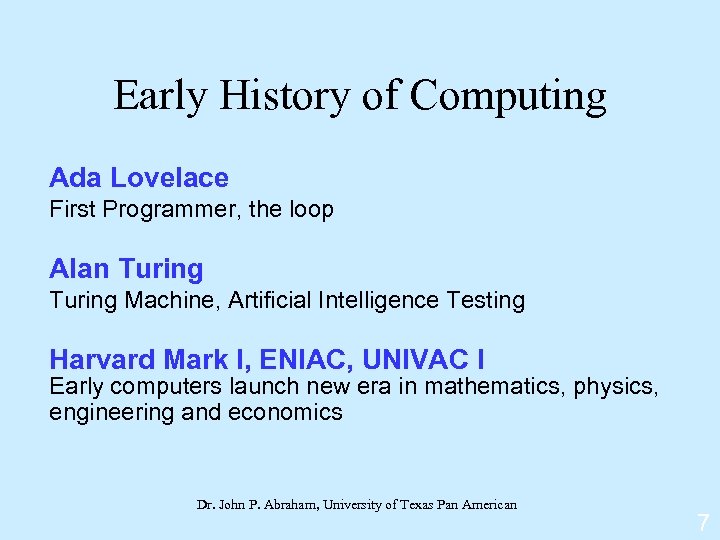 Early History of Computing

Ada Lovelace
First Programmer, the loop

Alan Turing
Turing Machine, Artificial Intelligence Testing

Harvard Mark I, ENIAC, UNIVAC I
Early computers launch new era in mathematics, physics, engineering and economics

Dr. John P. Abraham, University of Texas Pan American

7